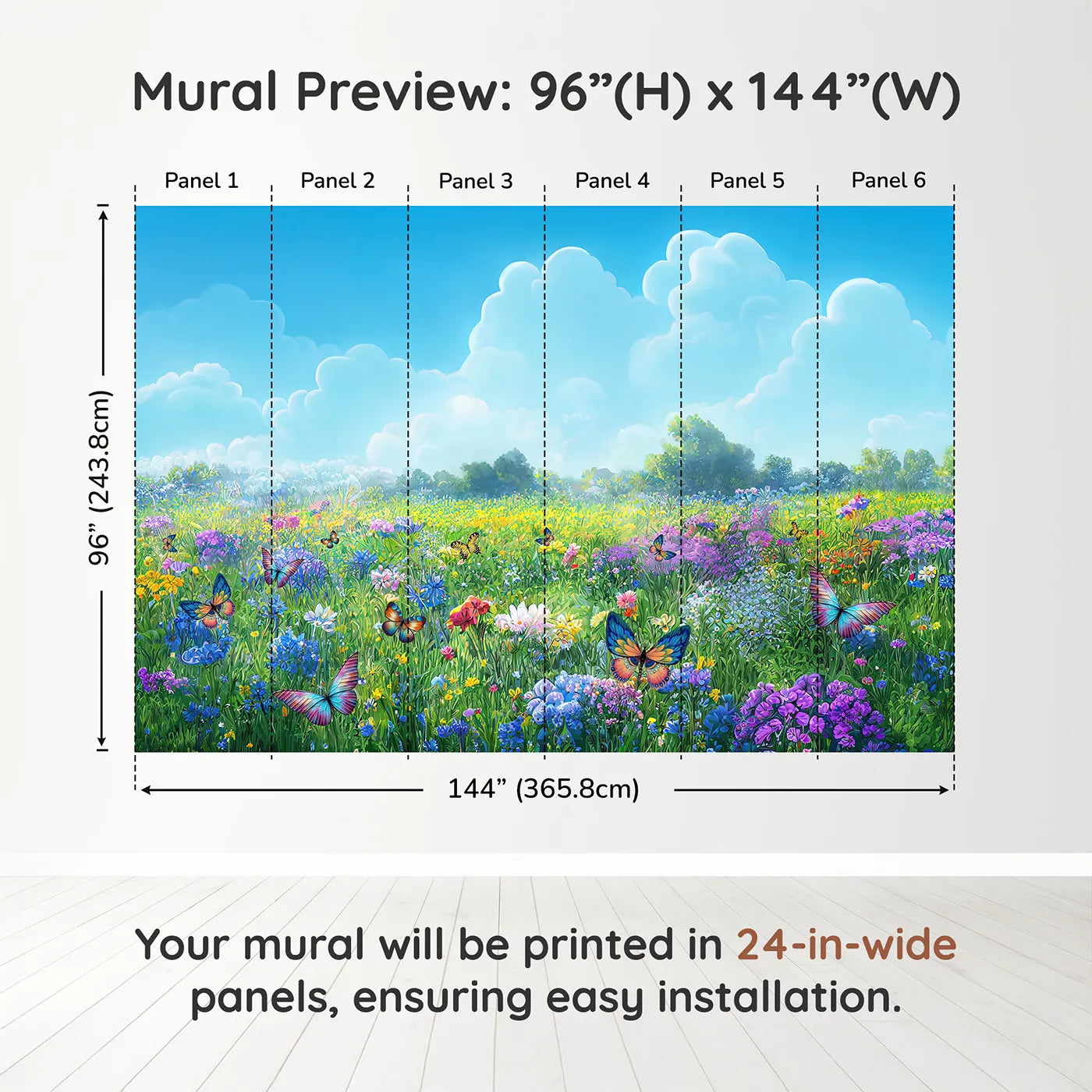 Mural Preview: 96”(H) x 144”(W)

Panel 1
Panel 2
Panel 3
Panel 4
Panel 5
Panel 6

96” (243.8cm)

144” (365.8cm)

Your mural will be printed in 24-in-wide panels, ensuring easy installation.